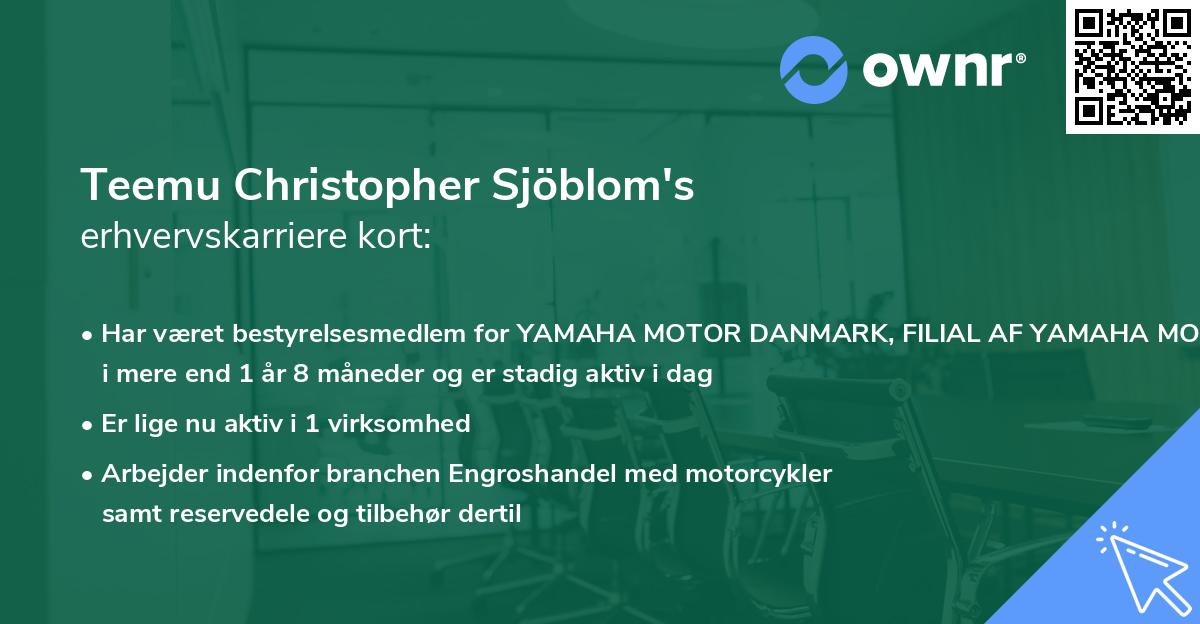 ownr®

Teemu Christopher Sjöblom's
erhvervskarriere kort:

• Har været bestyrelsesmedlem for YAMAHA MOTOR DANMARK, FILIAL AF YAMAHA MO i mere end 1 år 8 måneder og er stadig aktiv i dag

• Er lige nu aktiv i 1 virksomhed

• Arbejder indenfor branchen Engroshandel med motorcykler samt reservedele og tilbehør dertil